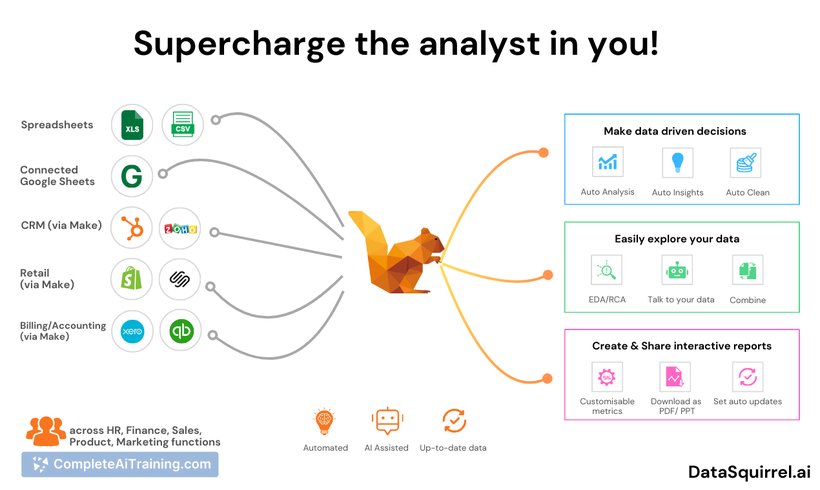 Supercharge the analyst in you!

Spreadsheets
XLS
CSV

Connected Google Sheets
G

CRM (via Make)
ZOHO

Retail (via Make)

Billing/Accounting (via Make)
xero
qb

Make data driven decisions
Auto Analysis
Auto Insights
Auto Clean

Easily explore your data
EDA/RCA
Talk to your data
Combine

Create & Share interactive reports
Customisable metrics
Download as PDF/ PPT
Set auto updates

across HR, Finance, Sales, Product, Marketing functions

CompleteAiTraining.com

Automated
AI Assisted
Up-to-date data

DataSquirrel.ai